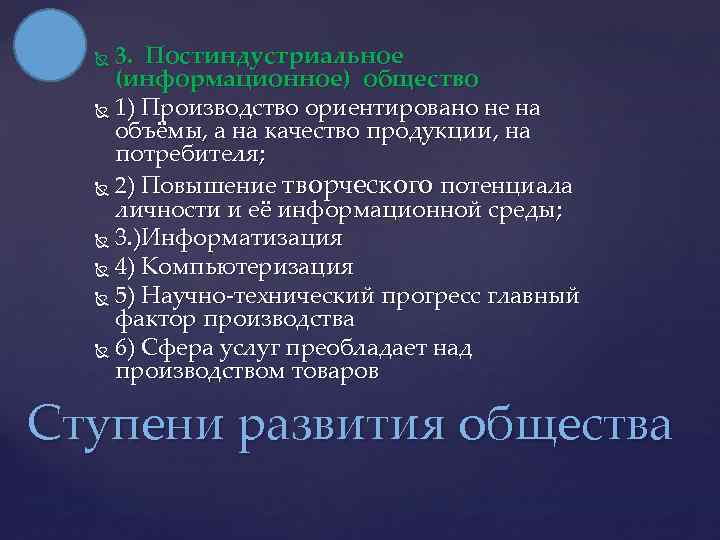 3. Постиндустриальное (информационное) общество

1) Производство ориентировано не на объёмы, а на качество продукции, на потребителя;

2) Повышение творческого потенциала личности и её информационной среды;

3.)Информатизация

4) Компьютеризация

5) Научно-технический прогресс главный фактор производства

6) Сфера услуг преобладает над производством товаров

Ступени развития общества